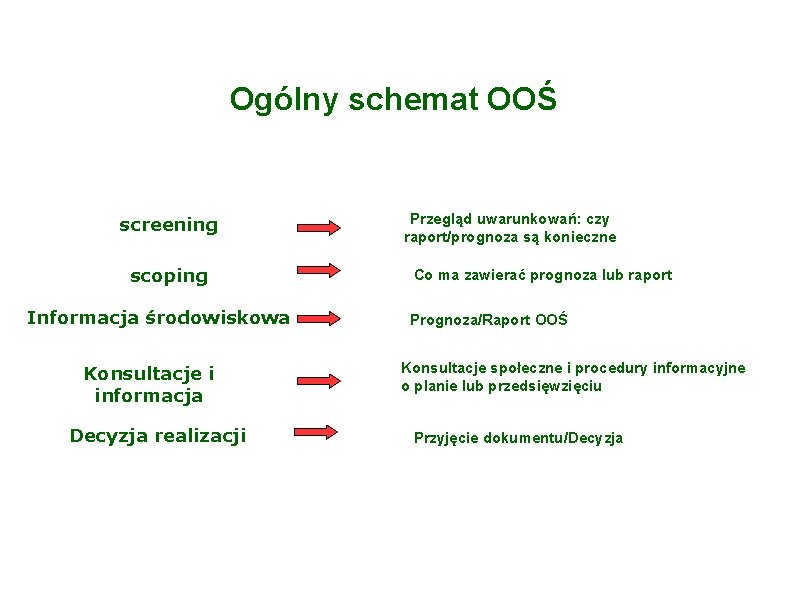 Ogólny schemat OOŚ

screening

Przegląd uwarunkowań: czy raport/prognoza są konieczne

scoping

Co ma zawierać prognoza lub raport

Informacja środowiskowa

Prognoza/Raport OOŚ

Konsultacje i informacja

Konsultacje społeczne i procedury informacyjne o planie lub przedsięwzięciu

Decyzja realizacji

Przyjęcie dokumentu/Decyzja